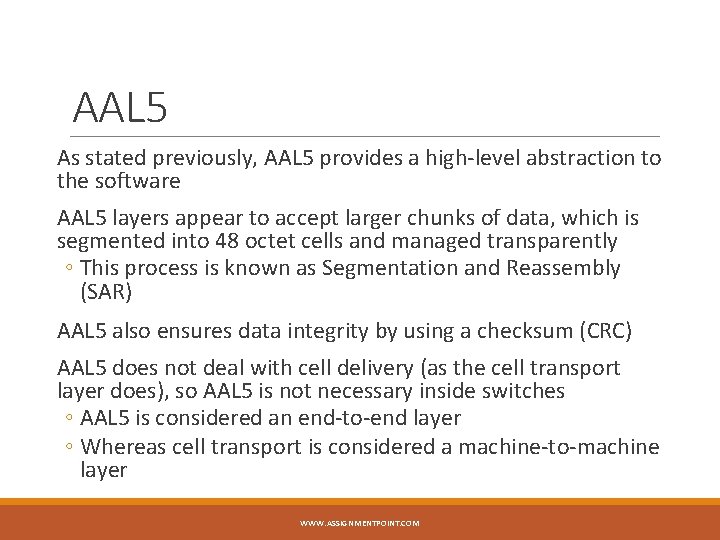 AAL5

As stated previously, AAL5 provides a high-level abstraction to the software

AAL5 layers appear to accept larger chunks of data, which is segmented into 48 octet cells and managed transparently
◦ This process is known as Segmentation and Reassembly (SAR)

AAL5 also ensures data integrity by using a checksum (CRC)

AAL5 does not deal with cell delivery (as the cell transport layer does), so AAL5 is not necessary inside switches
◦ AAL5 is considered an end-to-end layer
◦ Whereas cell transport is considered a machine-to-machine layer

WWW.ASSIGNMENTPOINT.COM